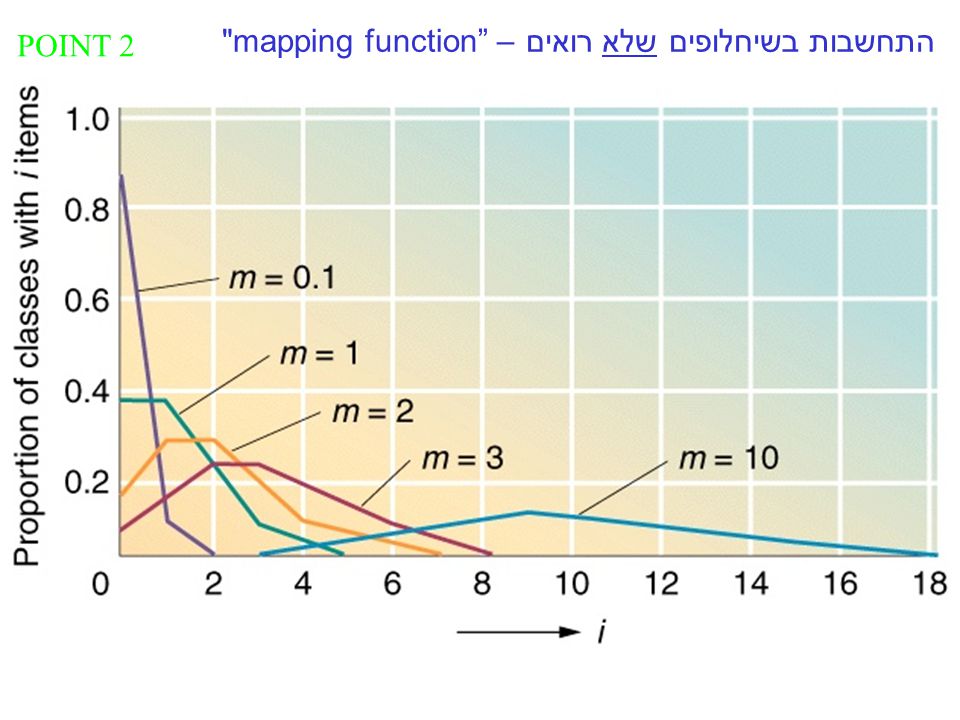 POINT 2

התחשבות בשיחלופים שלא רואים – "mapping function"

Proportion of classes with $i$ items

1.0
0.8
0.6
0.4
0.2

$m = 0.1$
$m = 1$
$m = 2$
$m = 3$
$m = 10$

0 2 4 6 8 10 12 14 16 18

$i$